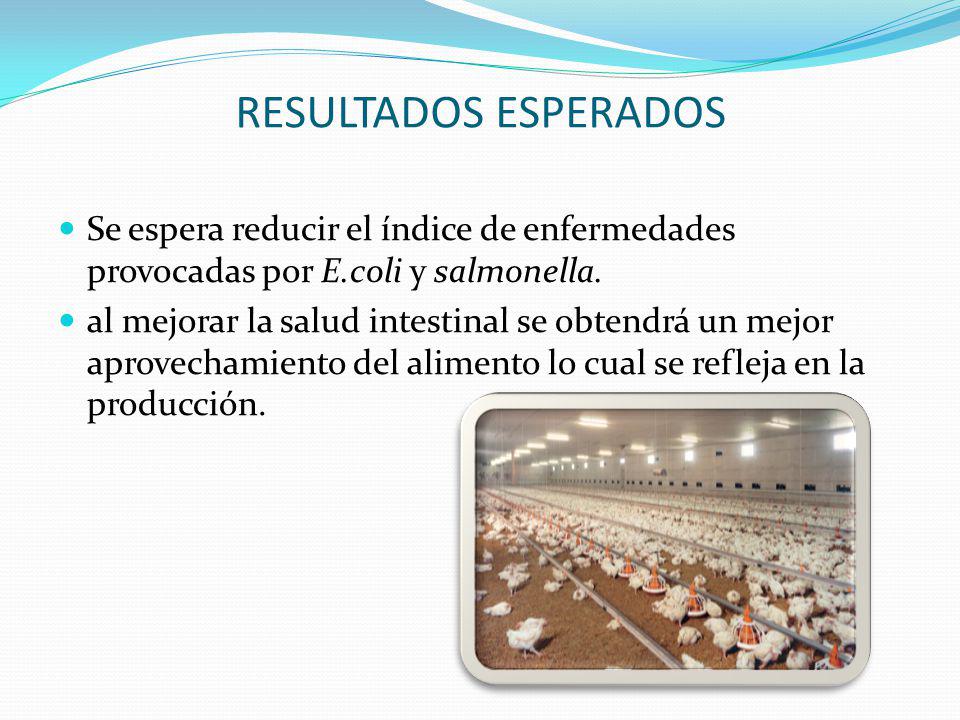 RESULTADOS ESPERADOS

Se espera reducir el índice de enfermedades provocadas por E.coli y salmonella.

al mejorar la salud intestinal se obtendrá un mejor aprovechamiento del alimento lo cual se refleja en la producción.